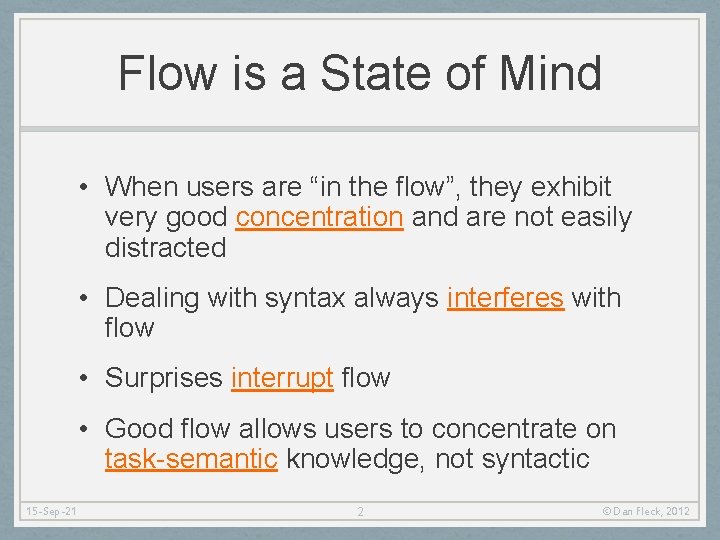 Flow is a State of Mind

• When users are “in the flow”, they exhibit very good concentration and are not easily distracted

• Dealing with syntax always interferes with flow

• Surprises interrupt flow

• Good flow allows users to concentrate on task-semantic knowledge, not syntactic

15-Sep-21

2

©Dan Fleck, 2012